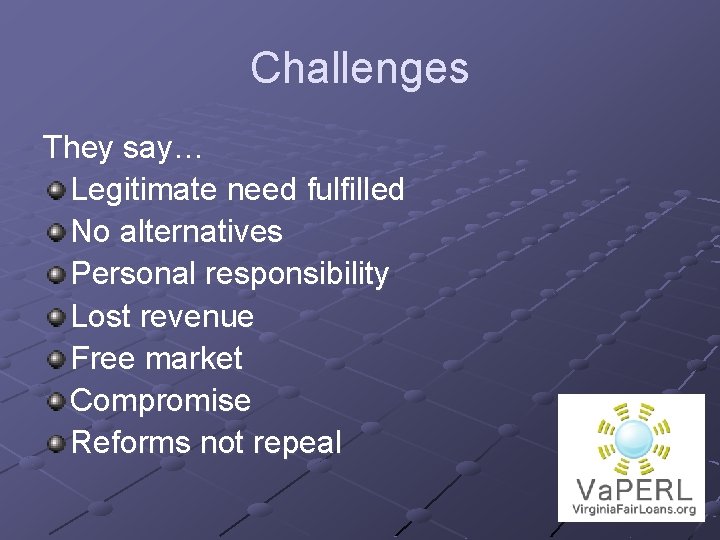 Challenges

They say…
Legitimate need fulfilled
No alternatives
Personal responsibility
Lost revenue
Free market
Compromise
Reforms not repeal

VaPERL
VirginiaFairLoans.org